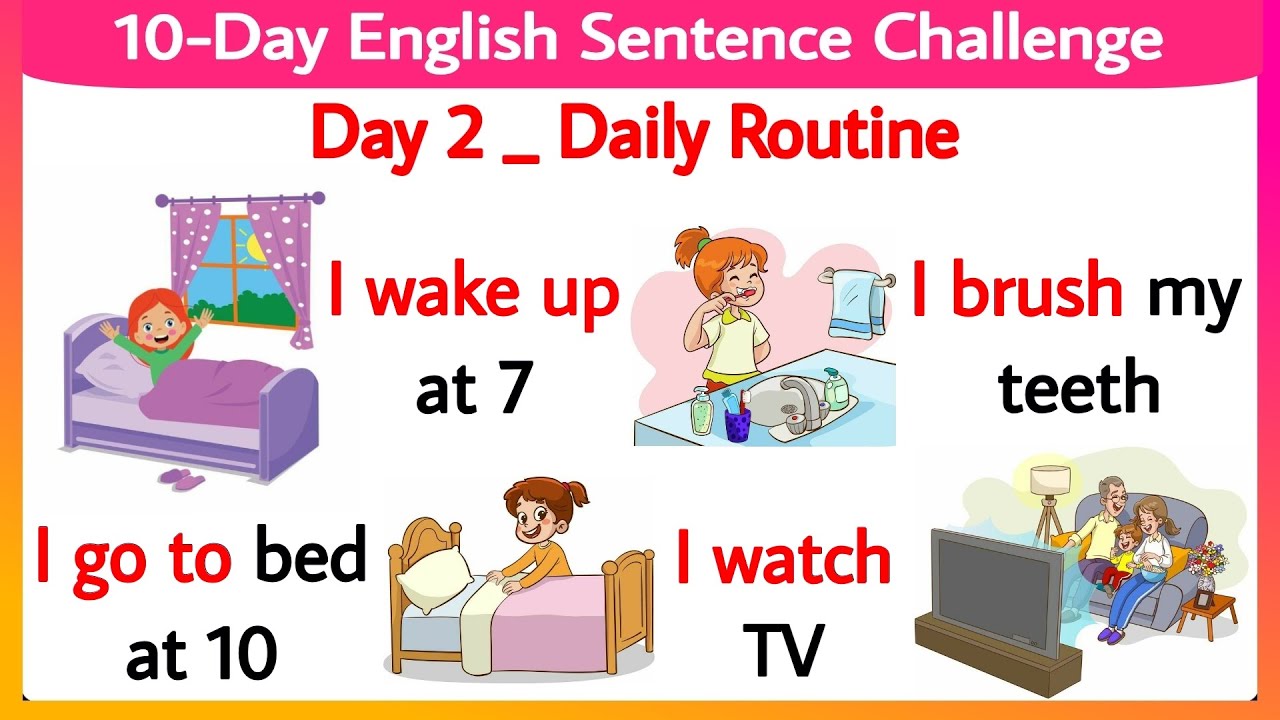 10-Day English Sentence Challenge

Day 2 _ Daily Routine

I wake up at 7

I brush my teeth

I go to bed at 10

I watch TV